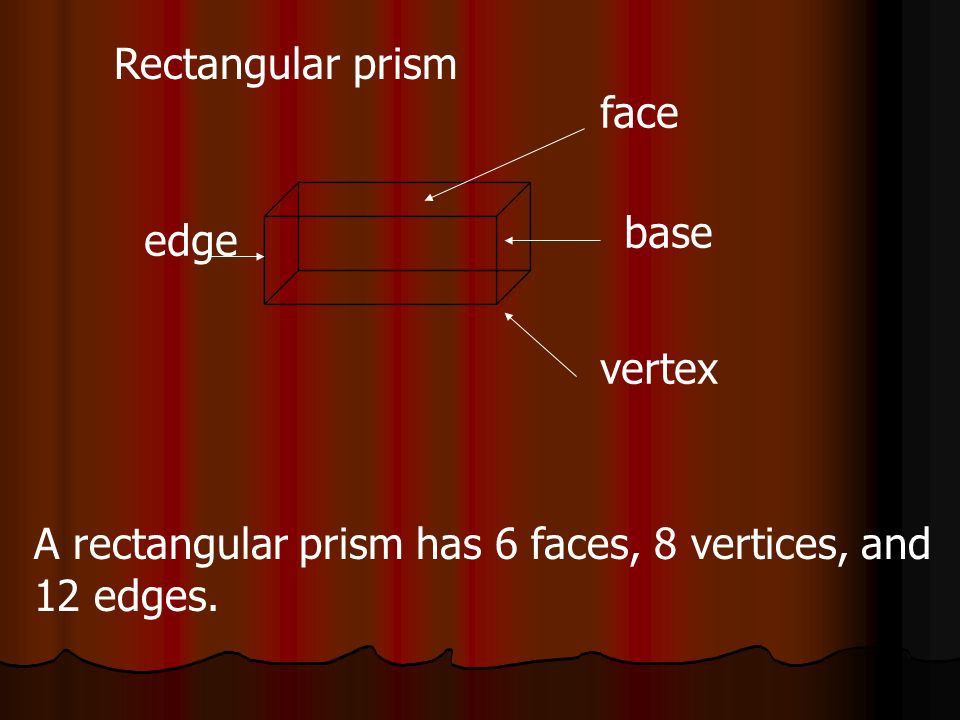 Rectangular prism

face

edge

base

vertex

A rectangular prism has 6 faces, 8 vertices, and 12 edges.